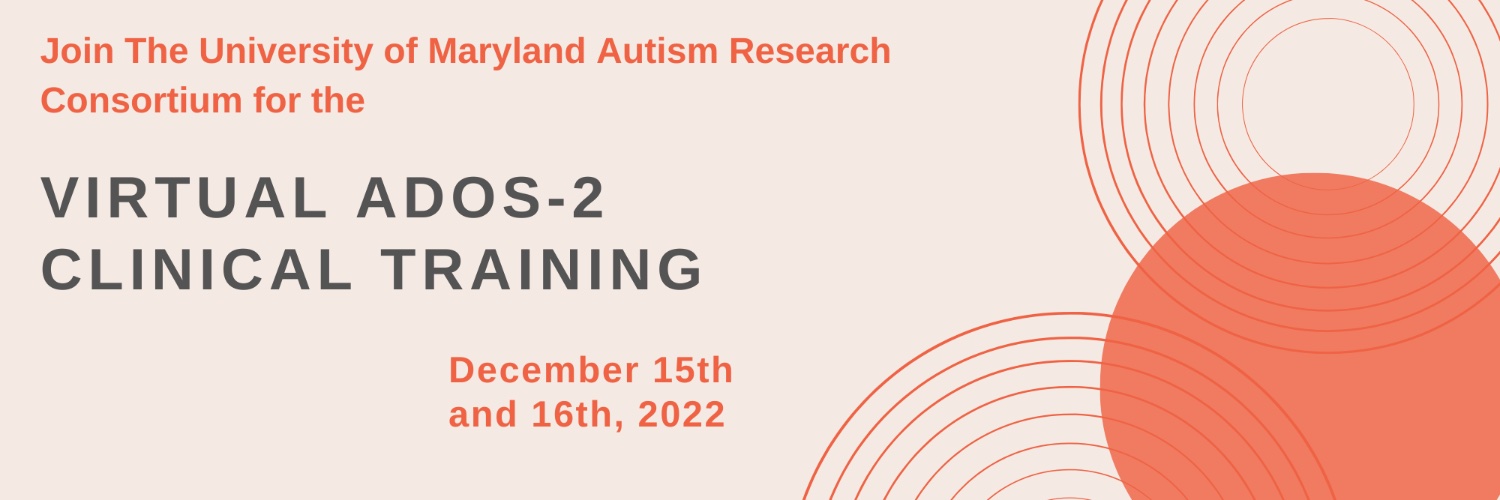 Join The University of Maryland Autism Research Consortium for the

VIRTUAL ADOS-2 CLINICAL TRAINING

December 15th and 16th, 2022